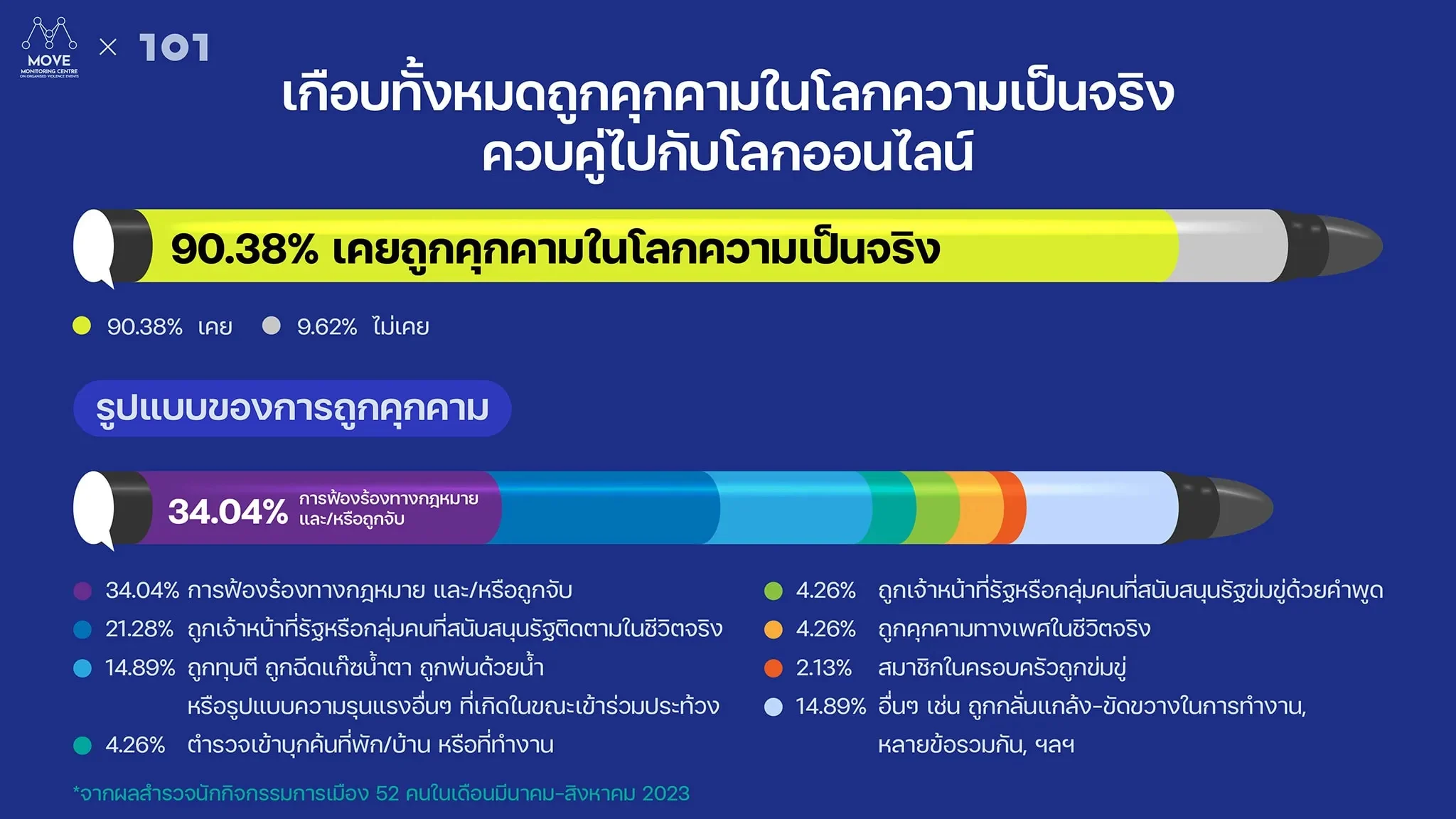 MOVE
MONITORING CENTRE ON ORGANISED VIOLENCE EVENTS
× 101

เกือบทั้งหมดถูกคุกคามในโลกความเป็นจริง ควบคู่ไปกับโลกออนไลน์

90.38% เคยถูกคุกคามในโลกความเป็นจริง

90.38% เคย
9.62% ไม่เคย

รูปแบบของการถูกคุกคาม

34.04% การฟ้องร้องทางกฎหมาย และ/หรือถูกจับ

34.04% การฟ้องร้องทางกฎหมาย และ/หรือถูกจับ
21.28% ถูกเจ้าหน้าที่รัฐหรือกลุ่มคนที่สนับสนุนรัฐติดตามในชีวิตจริง
14.89% ถูกทุบตี ถูกฉีดแก๊ซน้ำตา ถูกพ่นด้วยน้ำ หรือรูปแบบความรุนแรงอื่นๆ ที่เกิดในขณะเข้าร่วมประท้วง
4.26% ตำรวจเข้าบุกค้นที่พัก/บ้าน หรือที่ทำงาน

4.26% ถูกเจ้าหน้าที่รัฐหรือกลุ่มคนที่สนับสนุนรัฐข่มขู่ด้วยคำพูด
4.26% ถูกคุกคามทางเพศในชีวิตจริง
2.13% สมาชิกในครอบครัวถูกข่มขู่
14.89% อื่นๆ เช่น ถูกกลั่นแกล้ง-ขัดขวางในการทำงาน, หลายข้อรวมกัน, ฯลฯ

*จากผลสำรวจนักกิจกรรมการเมือง 52 คนในเดือนมีนาคม-สิงหาคม 2023